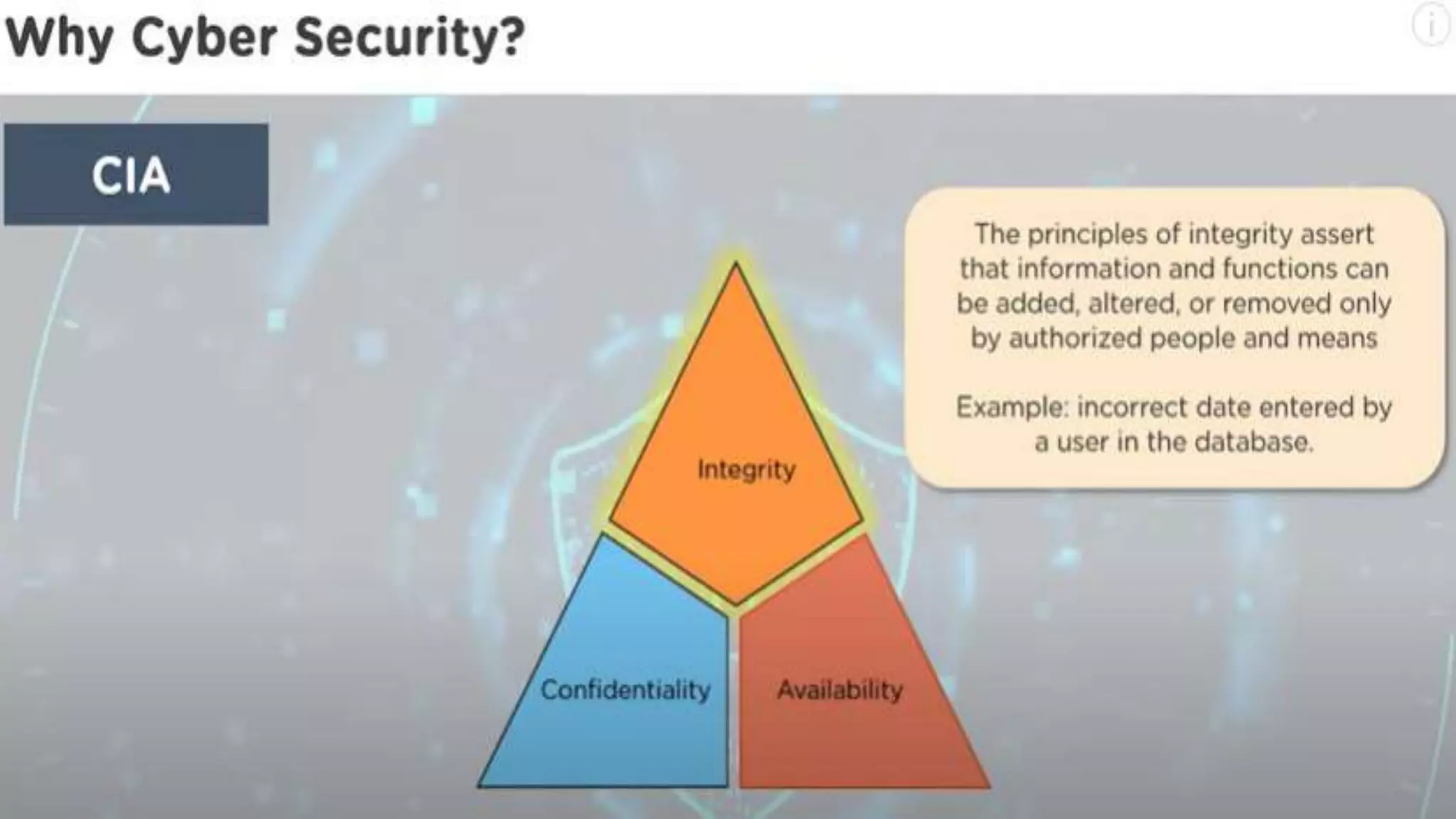 Why Cyber Security?

CIA

The principles of integrity assert that information and functions can be added, altered, or removed only by authorized people and means

Example: incorrect date entered by a user in the database.

Integrity

Confidentiality

Availability